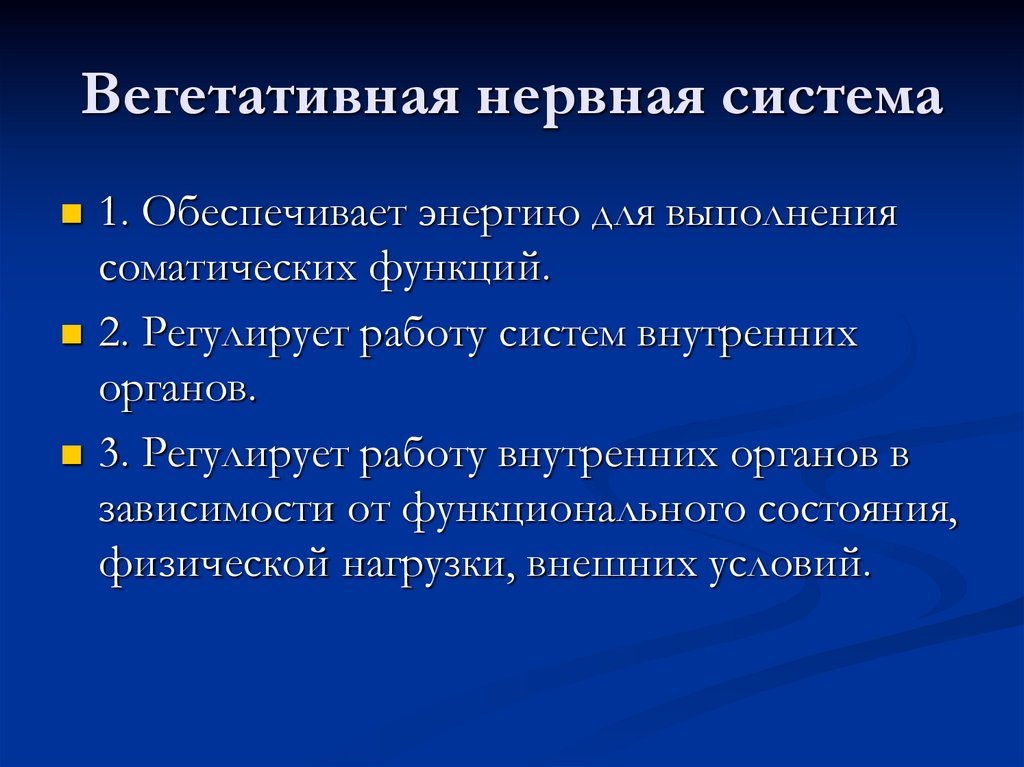 Вегетативная нервная система

1. Обеспечивает энергию для выполнения соматических функций.

2. Регулирует работу систем внутренних органов.

3. Регулирует работу внутренних органов в зависимости от функционального состояния, физической нагрузки, внешних условий.